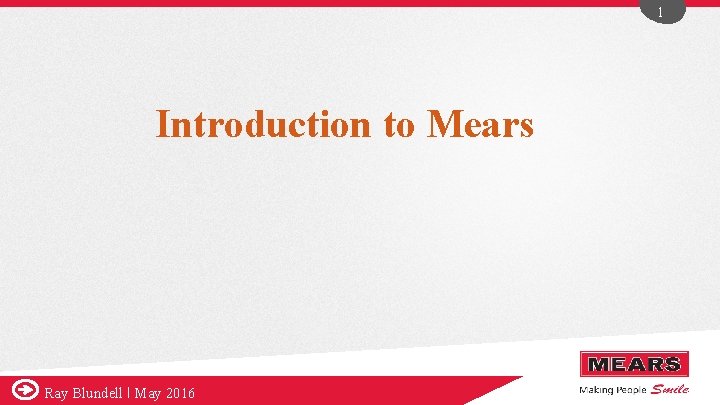 1

Introduction to Mears

Ray Blundell | May 2016

MEARS
Making People Smile